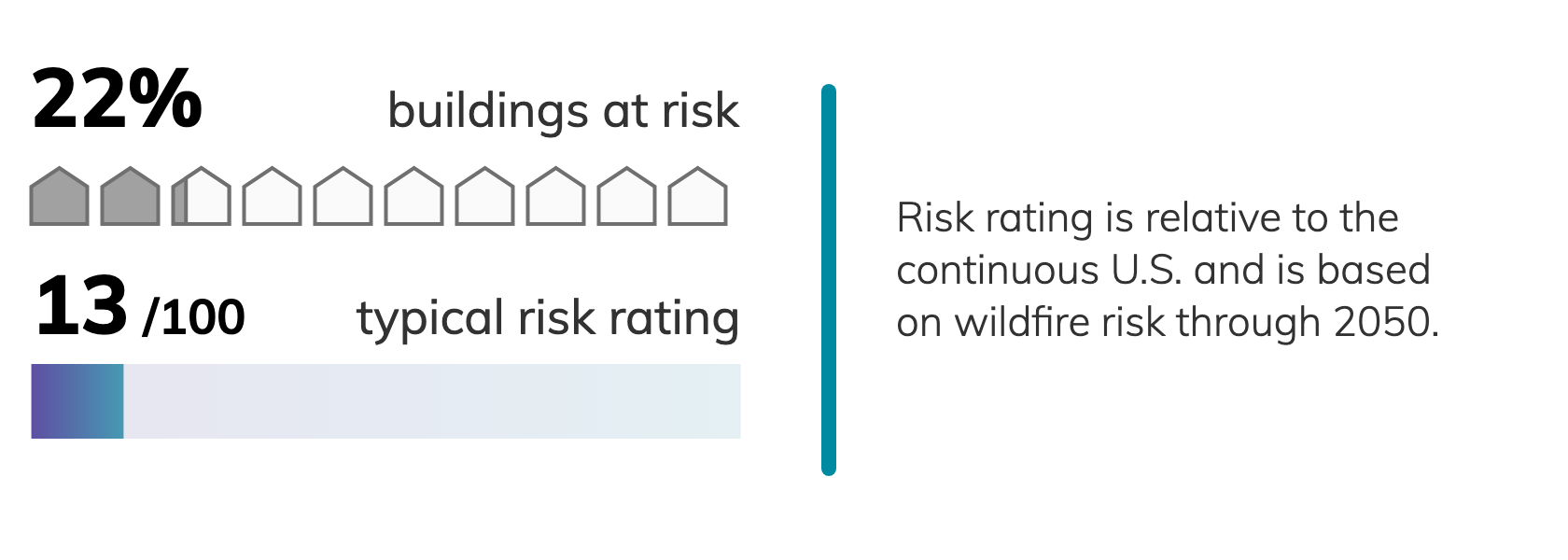 22% buildings at risk

13 /100 typical risk rating

Risk rating is relative to the continuous U.S. and is based on wildfire risk through 2050.